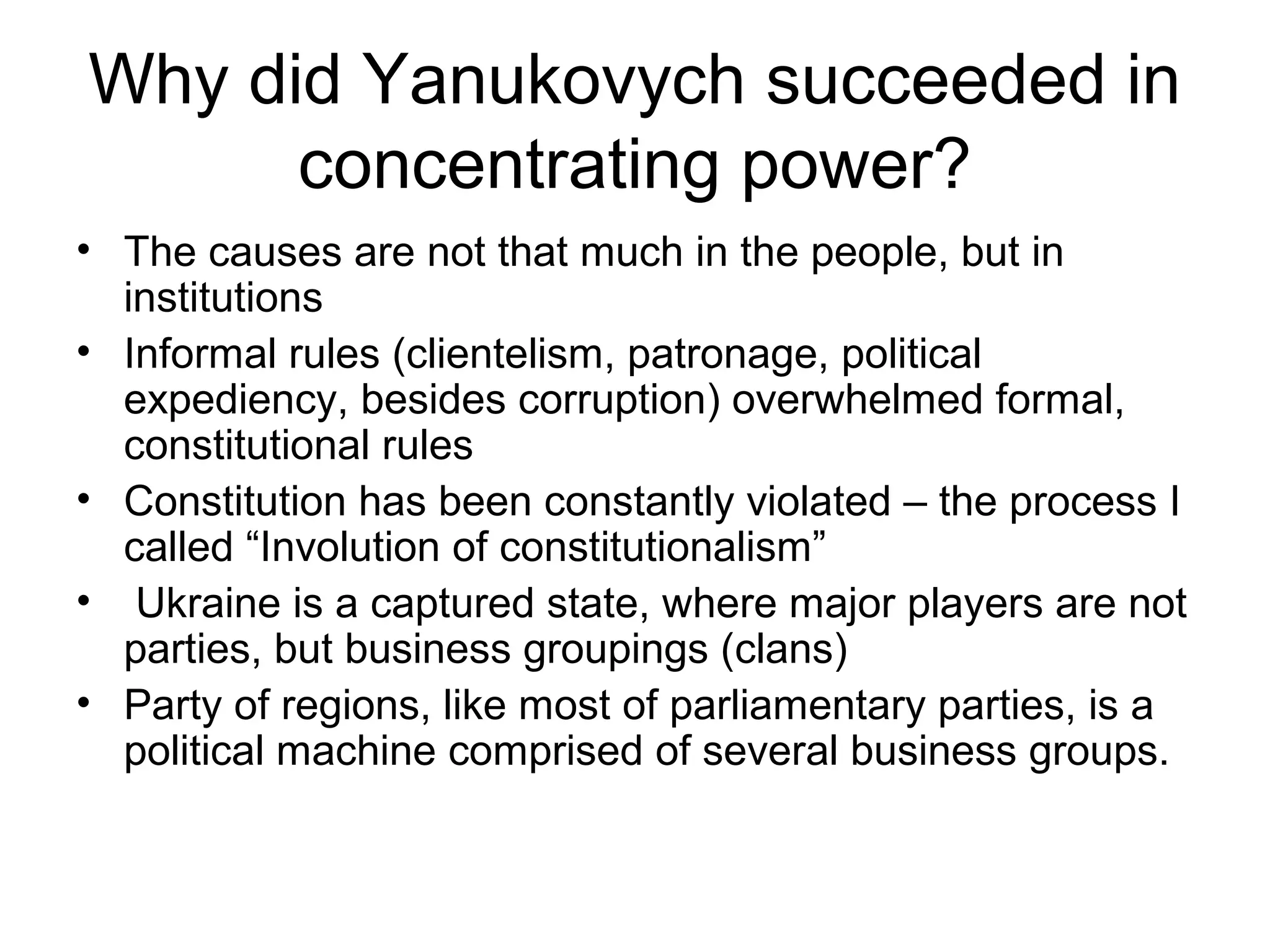 Why did Yanukovych succeeded in concentrating power?

• The causes are not that much in the people, but in institutions
• Informal rules (clientelism, patronage, political expediency, besides corruption) overwhelmed formal, constitutional rules
• Constitution has been constantly violated – the process I called “Involution of constitutionalism”
• Ukraine is a captured state, where major players are not parties, but business groupings (clans)
• Party of regions, like most of parliamentary parties, is a political machine comprised of several business groups.